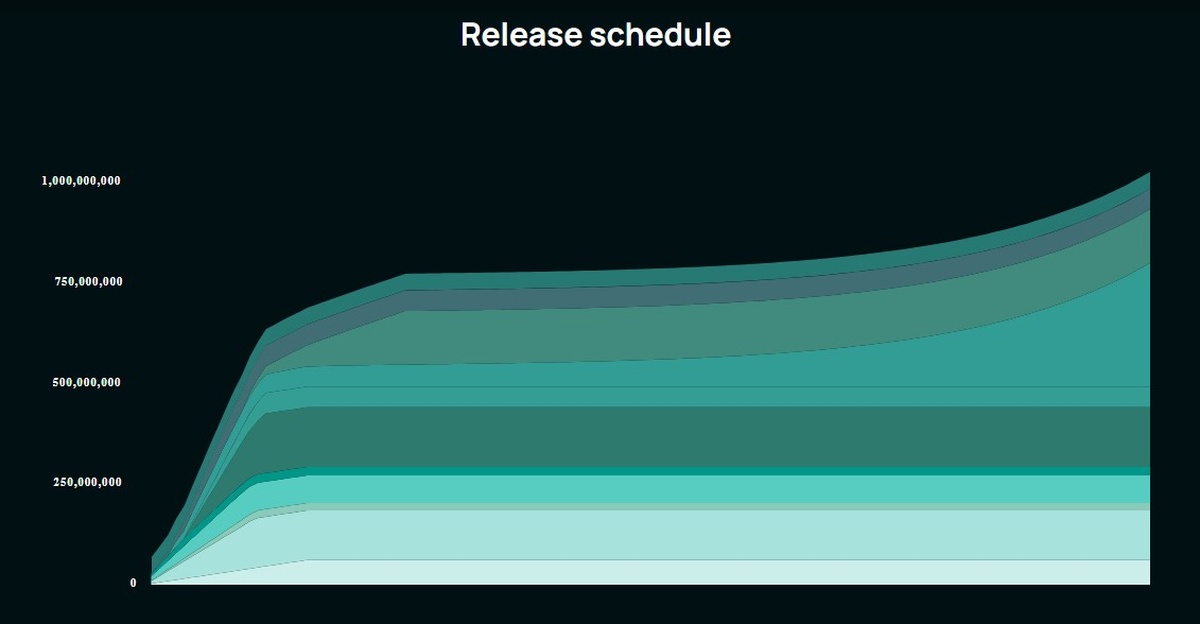 Release schedule

1,000,000,000
750,000,000
500,000,000
250,000,000
0